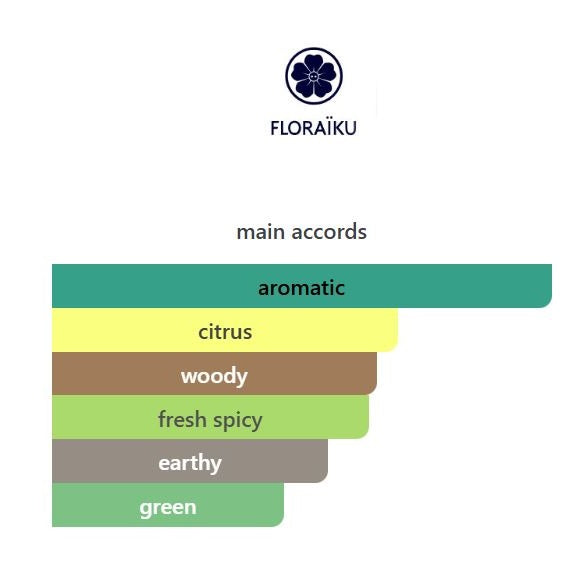 FLORAÏKU

main accords

aromatic

citrus

woody

fresh spicy

earthy

green